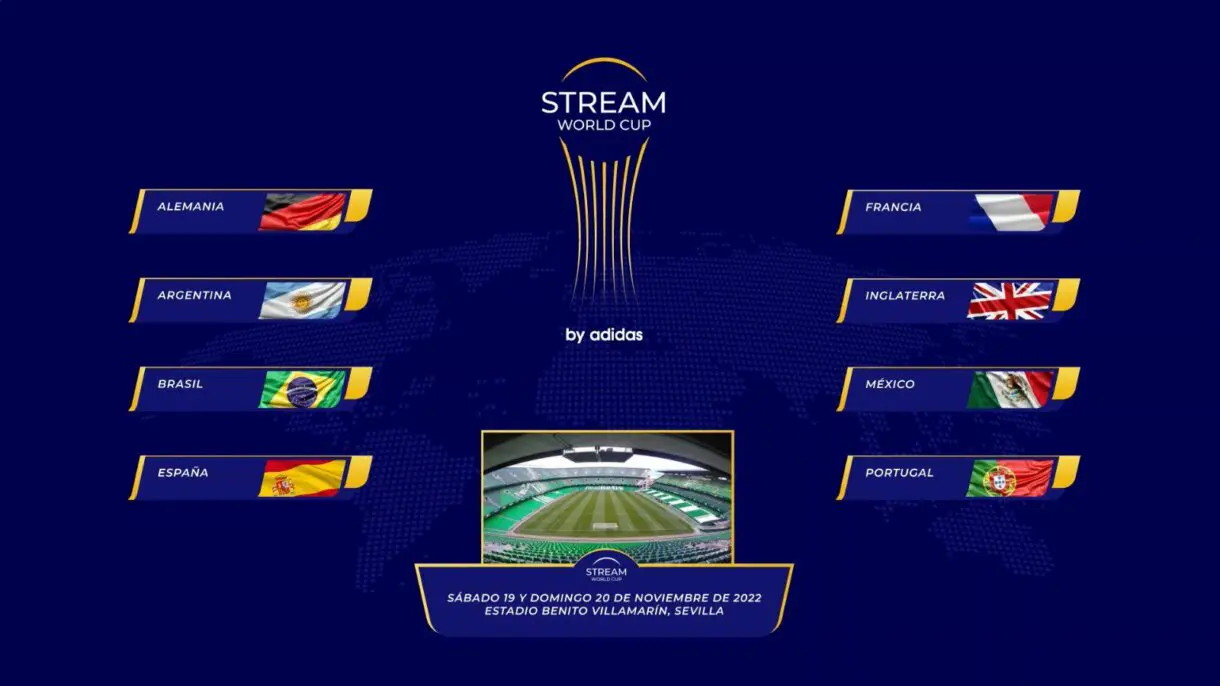 STREAM
WORLD CUP

by adidas

ALEMANIA

ARGENTINA

BRASIL

ESPAÑA

FRANCIA

INGLATERRA

MÉXICO

PORTUGAL

STREAM
WORLD CUP

SÁBADO 19 Y DOMINGO 20 DE NOVIEMBRE DE 2022
ESTADIO BENITO VILLAMARÍN, SEVILLA